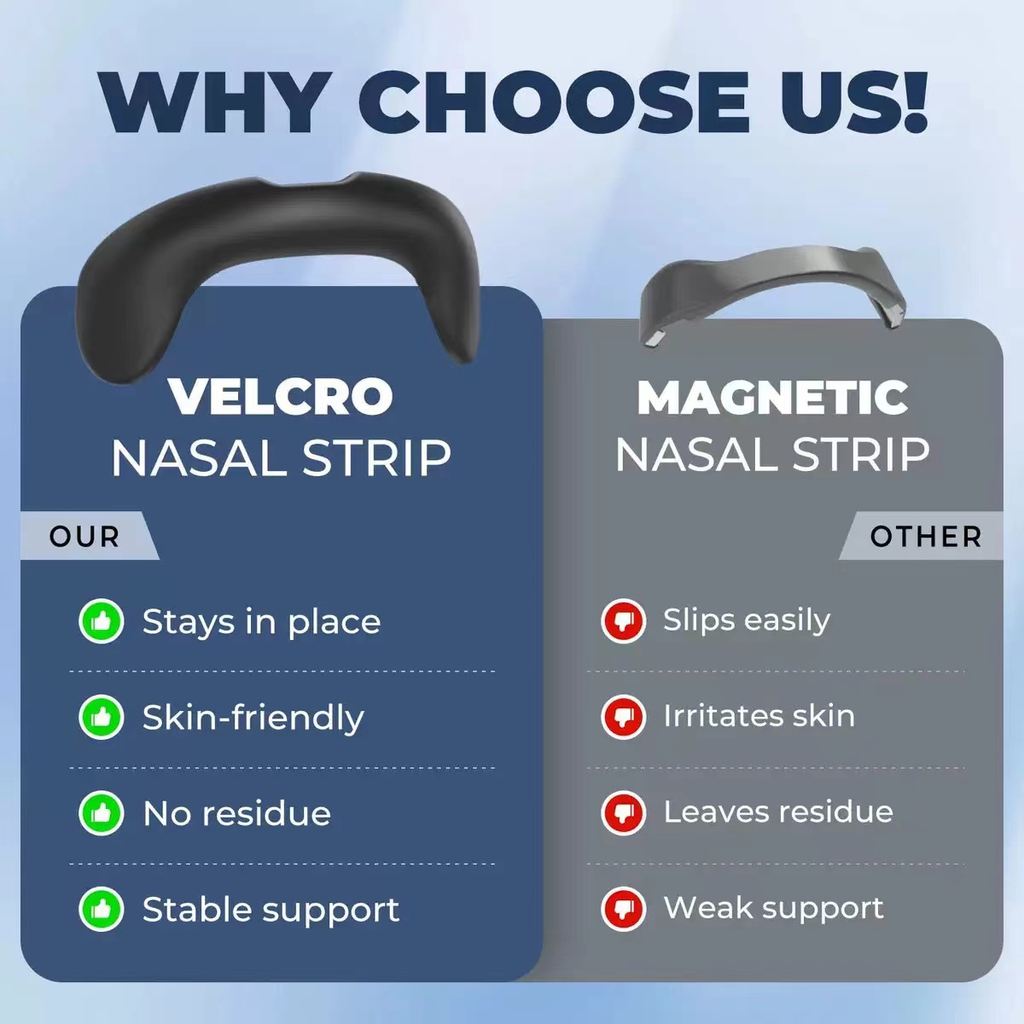 WHY CHOOSE US!

VELCRO
NASAL STRIP

OUR

Stays in place

Skin-friendly

No residue

Stable support

MAGNETIC
NASAL STRIP

OTHER

Slips easily

Irritates skin

Leaves residue

Weak support